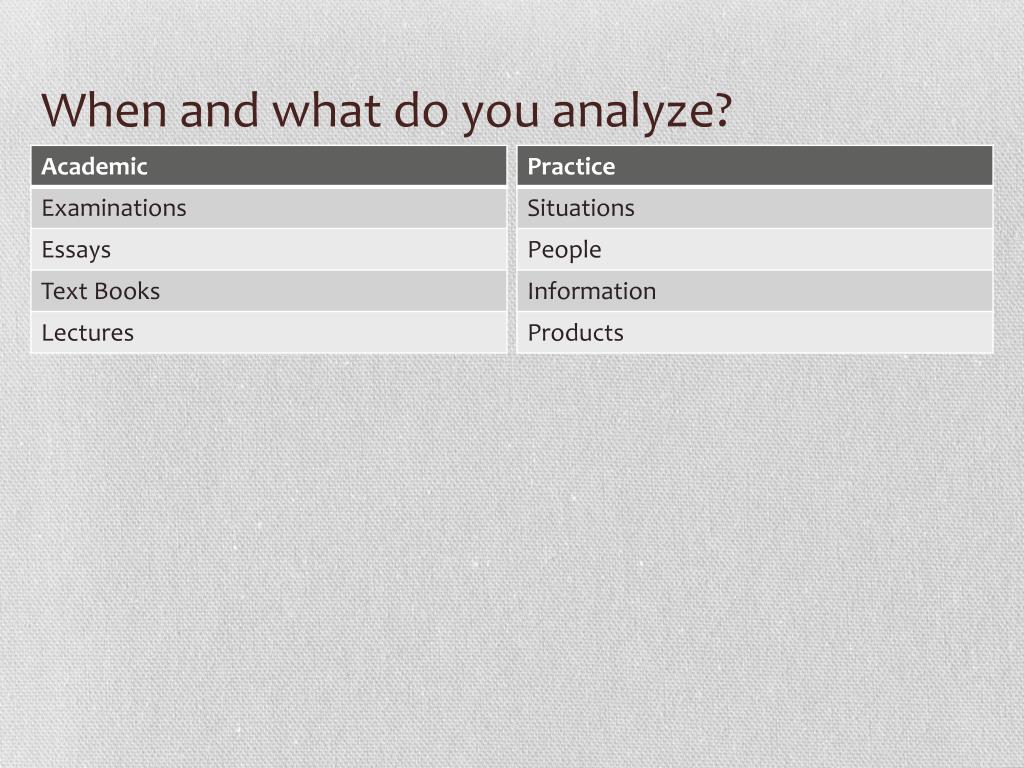 When and what do you analyze?

| Academic |
|---|
| Examinations |
| Essays |
| Text Books |
| Lectures |

| Practice |
|---|
| Situations |
| People |
| Information |
| Products |